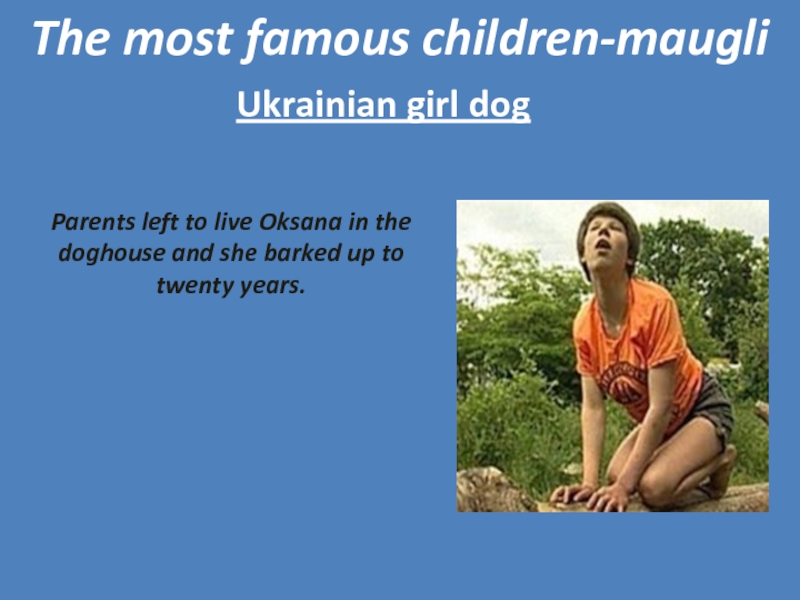 The most famous children-maugli

Ukrainian girl dog

Parents left to live Oksana in the doghouse and she barked up to twenty years.